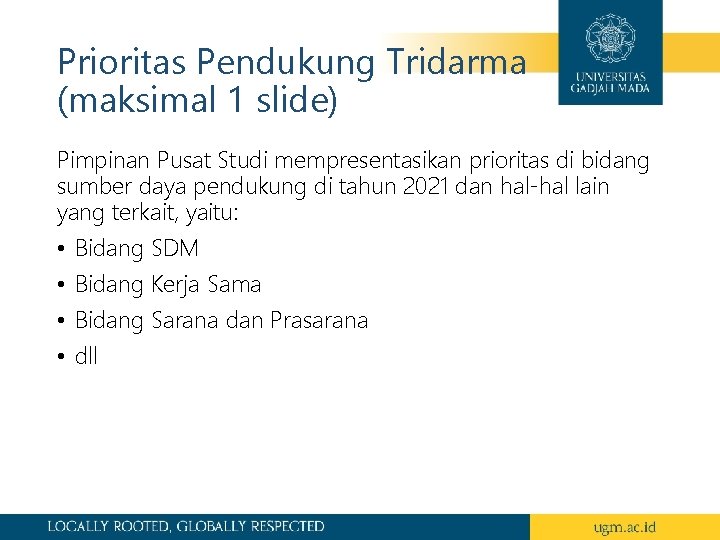 Prioritas Pendukung Tridarma (maksimal 1 slide)

UNIVERSITAS GADJAH MADA

Pimpinan Pusat Studi mempresentasikan prioritas di bidang sumber daya pendukung di tahun 2021 dan hal-hal lain yang terkait, yaitu:

• Bidang SDM
• Bidang Kerja Sama
• Bidang Sarana dan Prasarana
• dll

LOCALLY ROOTED, GLOBALLY RESPECTED

ugm.ac.id